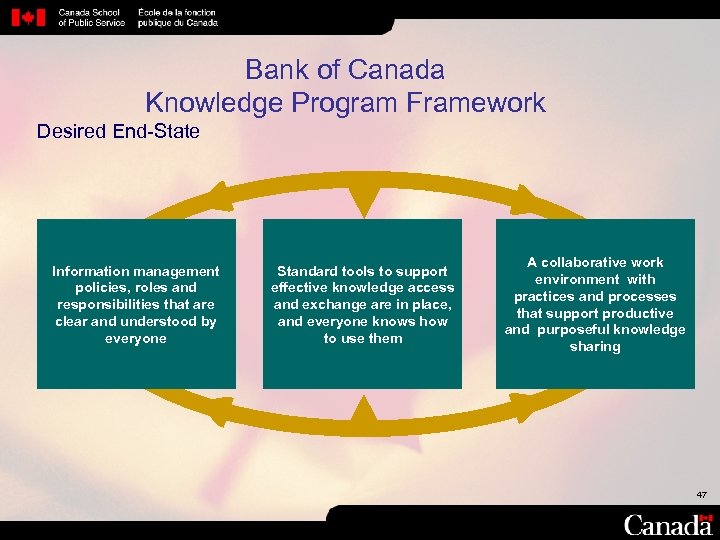 Canada School of Public Service

École de la fonction publique du Canada

Bank of Canada
Knowledge Program Framework

Desired End-State

Information management policies, roles and responsibilities that are clear and understood by everyone

Standard tools to support effective knowledge access and exchange are in place, and everyone knows how to use them

A collaborative work environment with practices and processes that support productive and purposeful knowledge sharing

47

Canada